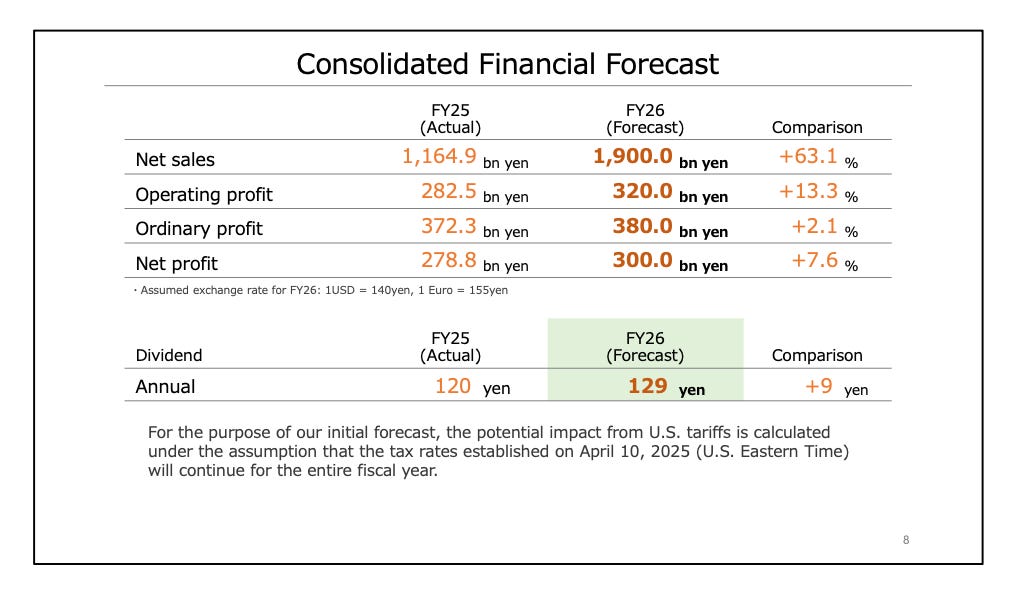 Consolidated Financial Forecast

| | FY25 (Actual) | FY26 (Forecast) | Comparison |
|---|---|---|---|
| Net sales | 1,164.9 bn yen | 1,900.0 bn yen | +63.1 % |
| Operating profit | 282.5 bn yen | 320.0 bn yen | +13.3 % |
| Ordinary profit | 372.3 bn yen | 380.0 bn yen | +2.1 % |
| Net profit | 278.8 bn yen | 300.0 bn yen | +7.6 % |

・Assumed exchange rate for FY26: 1USD = 140yen, 1 Euro = 155yen

| Dividend | FY25 (Actual) | FY26 (Forecast) | Comparison |
|---|---|---|---|
| Annual | 120 yen | 129 yen | +9 yen |

For the purpose of our initial forecast, the potential impact from U.S. tariffs is calculated under the assumption that the tax rates established on April 10, 2025 (U.S. Eastern Time) will continue for the entire fiscal year.

8